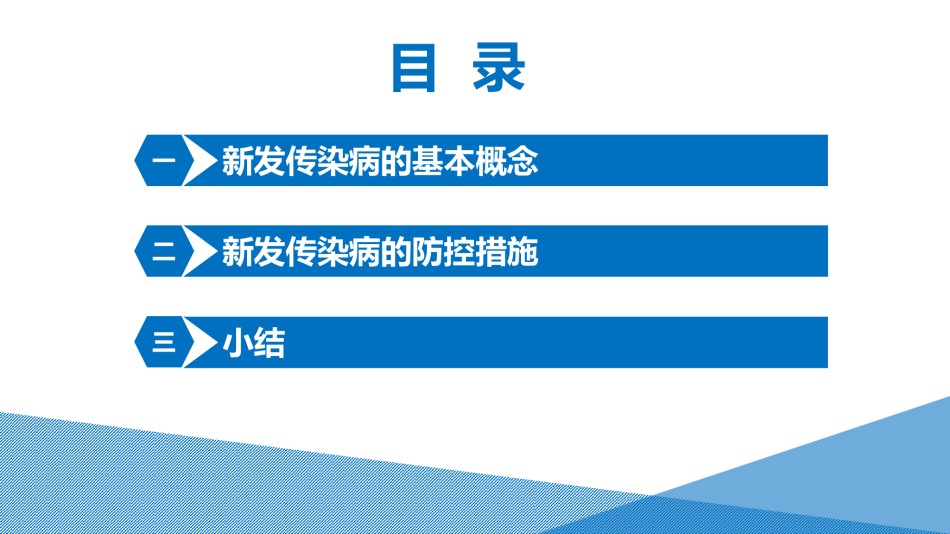 目 录

一 新发传染病的基本概念

二 新发传染病的防控措施

三 小结